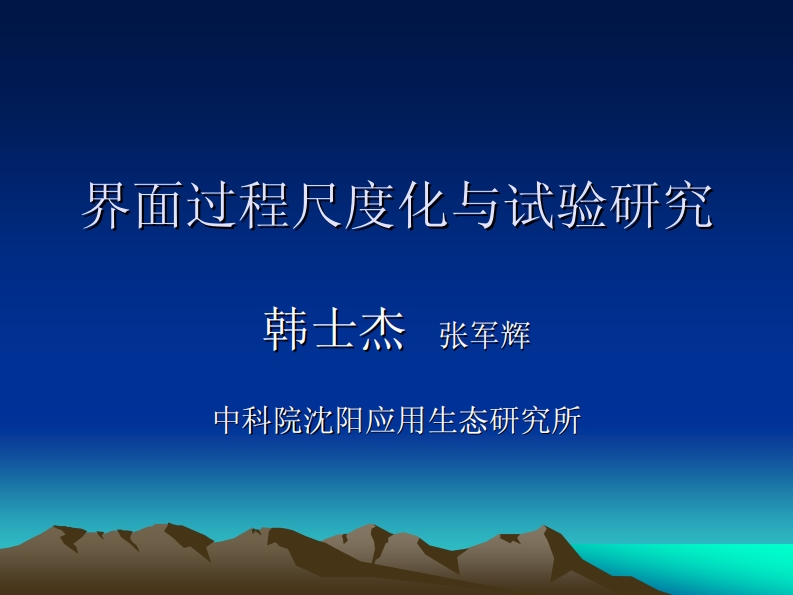 界面过程尺度化与试验研究

韩士杰 张军辉

中科院沈阳应用生态研究所